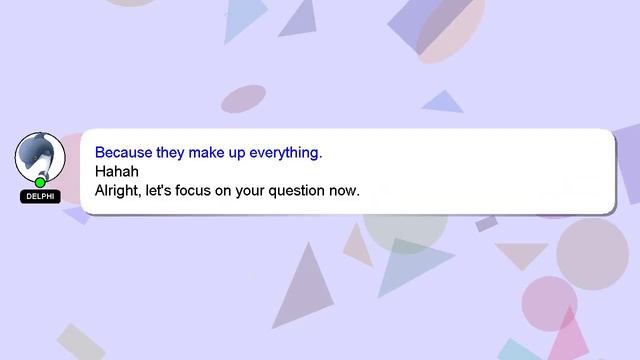 DELPHI

Because they make up everything.
Hahah
Alright, let's focus on your question now.